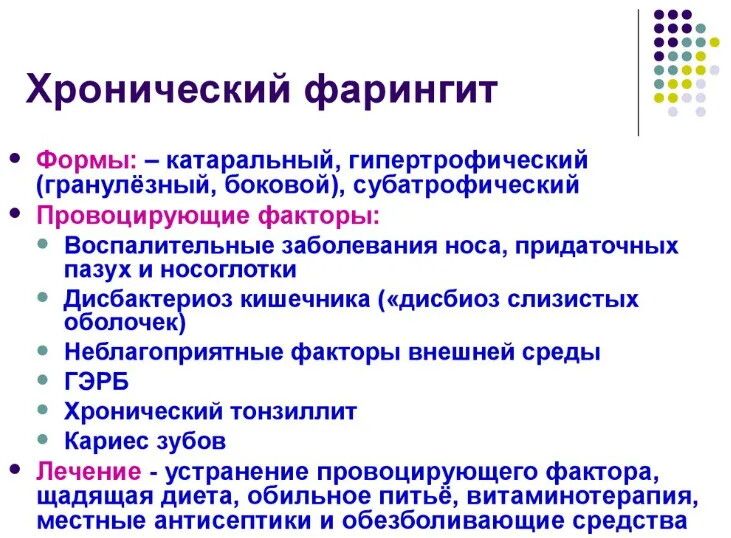 Хронический фарингит

- Формы: – катаральный, гипертрофический (гранулёзный, боковой), субатрофический
- Провоцирующие факторы:
  - Воспалительные заболевания носа, придаточных пазух и носоглотки
  - Дисбактериоз кишечника («дисбиоз слизистых оболочек)
  - Неблагоприятные факторы внешней среды
  - ГЭРБ
  - Хронический тонзиллит
  - Кариес зубов
- Лечение - устранение провоцирующего фактора, щадящая диета, обильное питьё, витаминотерапия, местные антисептики и обезболивающие средства